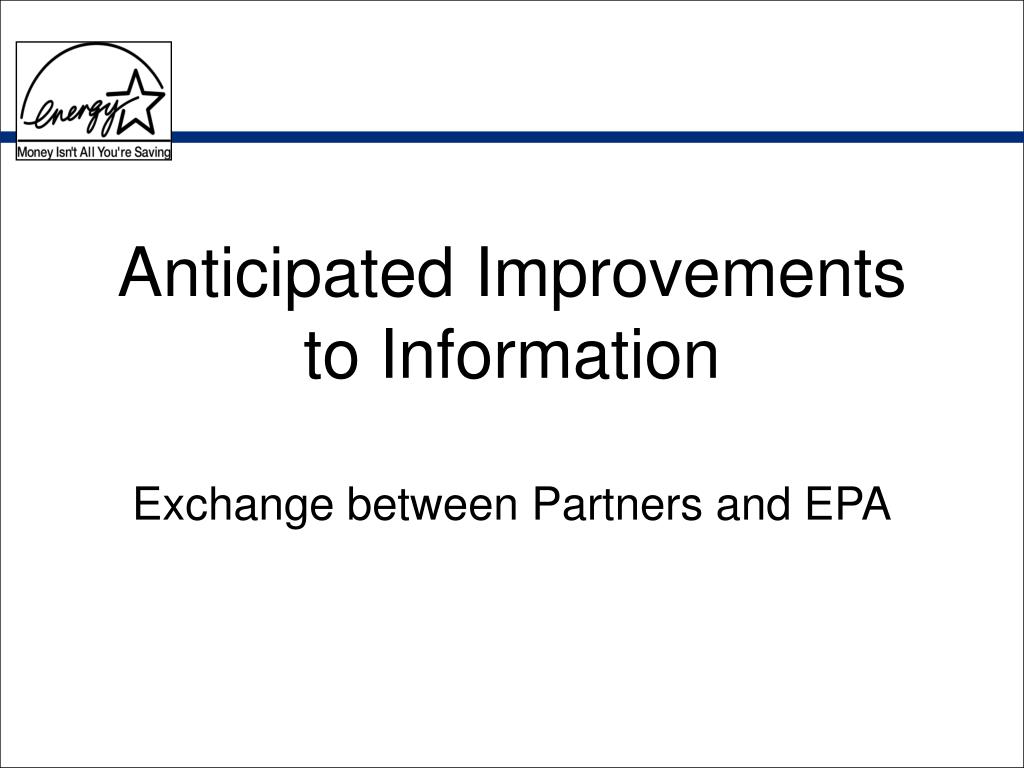 energy

Money Isn't All You're Saving

Anticipated Improvements to Information

Exchange between Partners and EPA